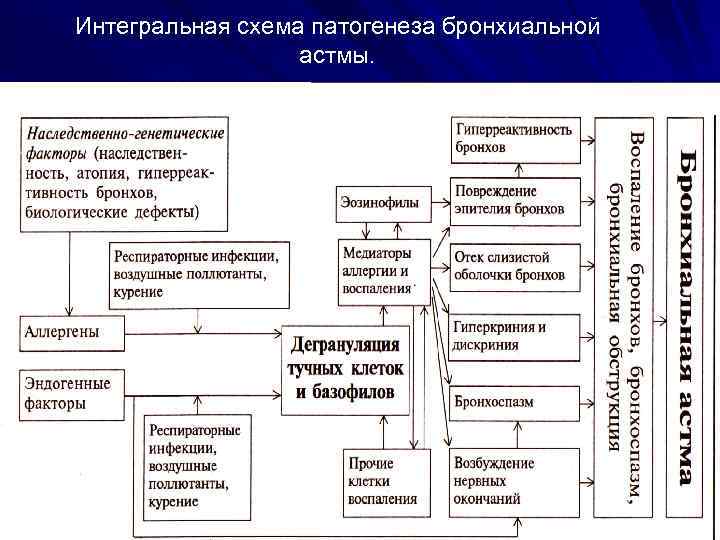 Интегральная схема патогенеза бронхиальной астмы.

Наследственно-генетические факторы (наследственность, атопия, гиперреактивность бронхов, биологические дефекты)

Респираторные инфекции, воздушные поллютанты, курение

Аллергены

Эндогенные факторы

Респираторные инфекции, воздушные поллютанты, курение

Эозинофилы

Медиаторы аллергии и воспаления

Дегрануляция тучных клеток и базофилов

Прочие клетки воспаления

Гиперреактивность бронхов

Повреждение эпителия бронхов

Отек слизистой оболочки бронхов

Гиперкриния и дискриния

Бронхоспазм

Возбуждение нервных окончаний

Воспаление бронхов, бронхоспазм, бронхиальная обструкция

Бронхиальная астма